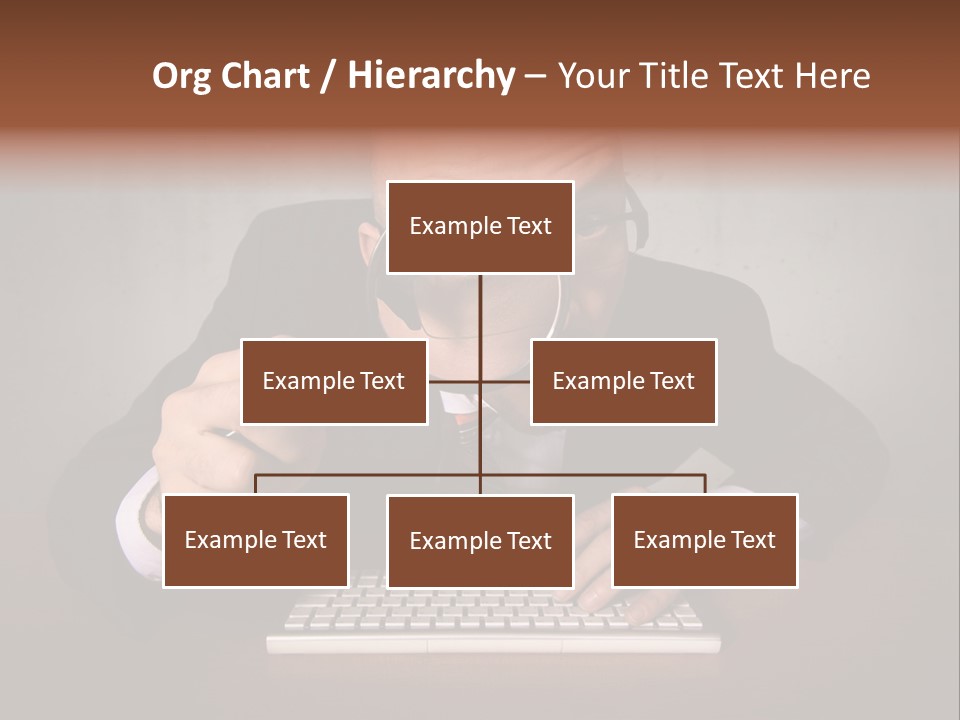 Org Chart / Hierarchy – Your Title Text Here

Example Text

Example Text

Example Text

Example Text

Example Text

Example Text